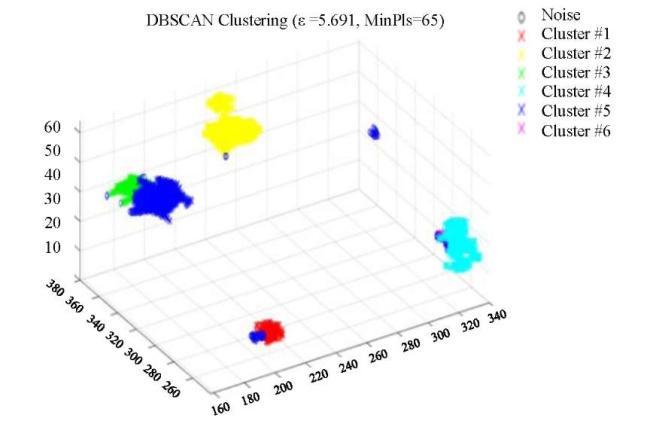 DBSCAN Clustering (ε =5.691, MinPls=65)

Noise
Cluster #1
Cluster #2
Cluster #3
Cluster #4
Cluster #5
Cluster #6

60
50
40
30
20
10

380 360 340 320 300 280 260

160 180 200 220 240 260 280 300 320 340